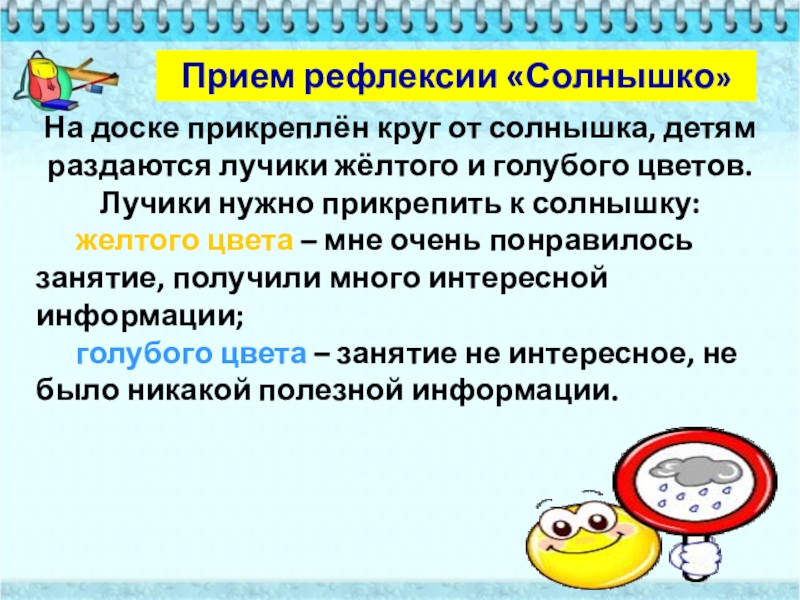 Прием рефлексии «Солнышко»

На доске прикреплён круг от солнышка, детям раздаются лучики жёлтого и голубого цветов. Лучики нужно прикрепить к солнышку:

желтого цвета – мне очень понравилось занятие, получили много интересной информации;

голубого цвета – занятие не интересное, не было никакой полезной информации.